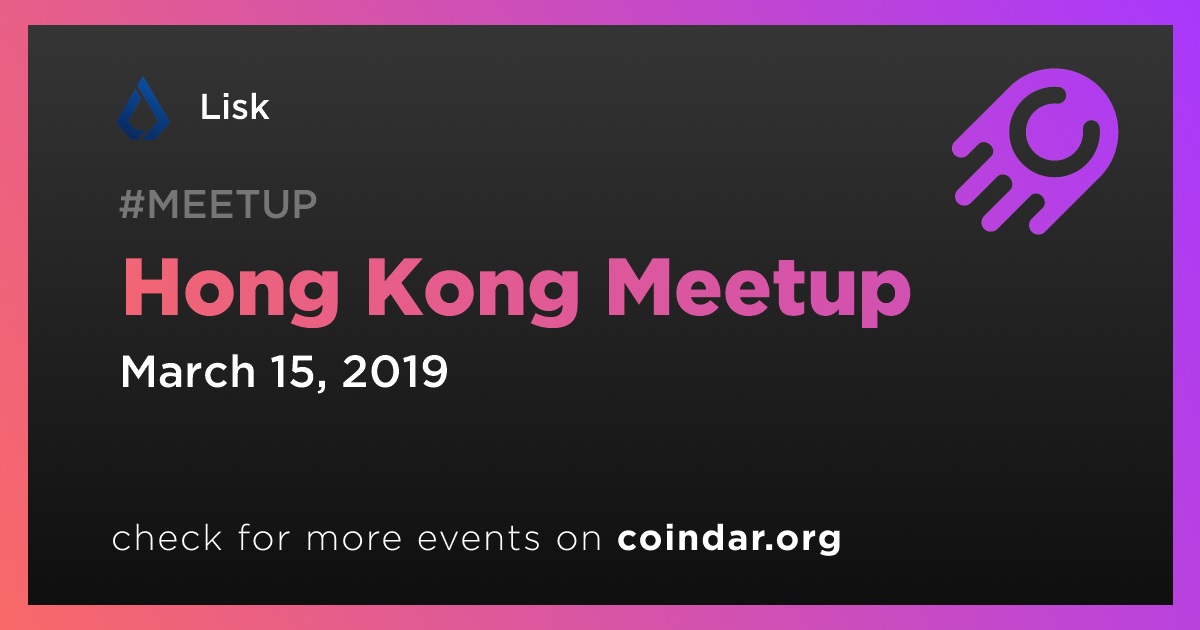 Lisk

#MEETUP

Hong Kong Meetup

March 15, 2019

check for more events on coindar.org